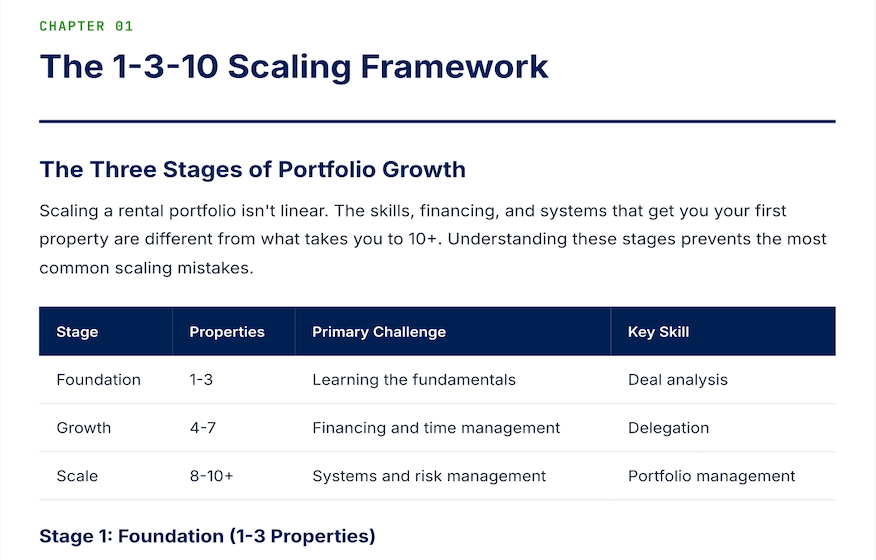 CHAPTER 01

The 1-3-10 Scaling Framework

The Three Stages of Portfolio Growth

Scaling a rental portfolio isn't linear. The skills, financing, and systems that get you your first property are different from what takes you to 10+. Understanding these stages prevents the most common scaling mistakes.

| Stage | Properties | Primary Challenge | Key Skill |
|---|---|---|---|
| Foundation | 1-3 | Learning the fundamentals | Deal analysis |
| Growth | 4-7 | Financing and time management | Delegation |
| Scale | 8-10+ | Systems and risk management | Portfolio management |

Stage 1: Foundation (1-3 Properties)